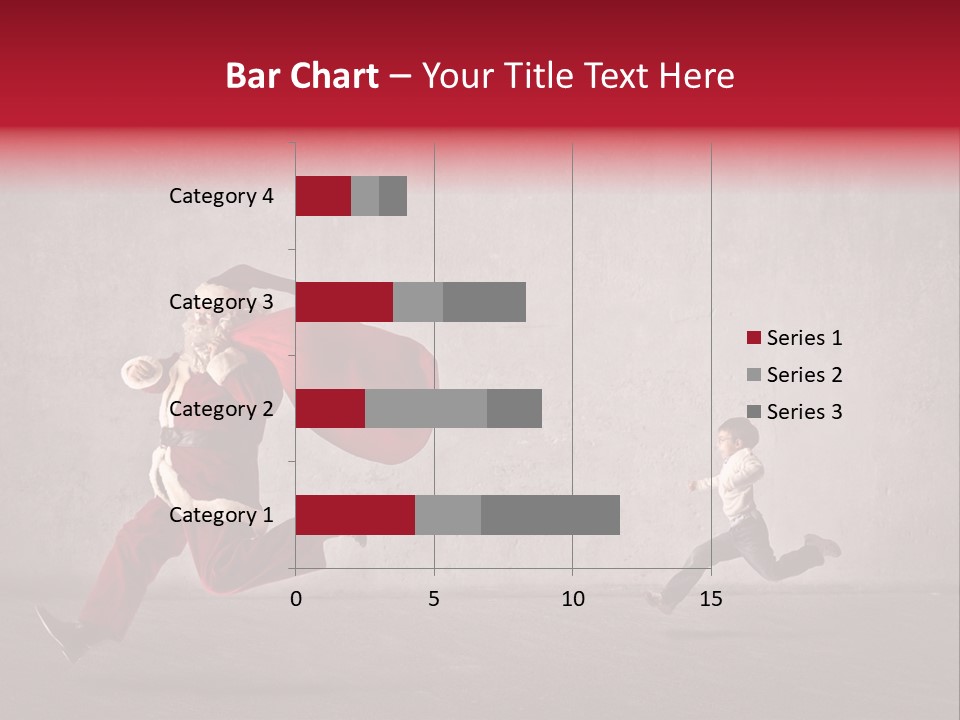 Bar Chart – Your Title Text Here

Category 4

Category 3

Category 2

Category 1

0
5
10
15

Series 1
Series 2
Series 3